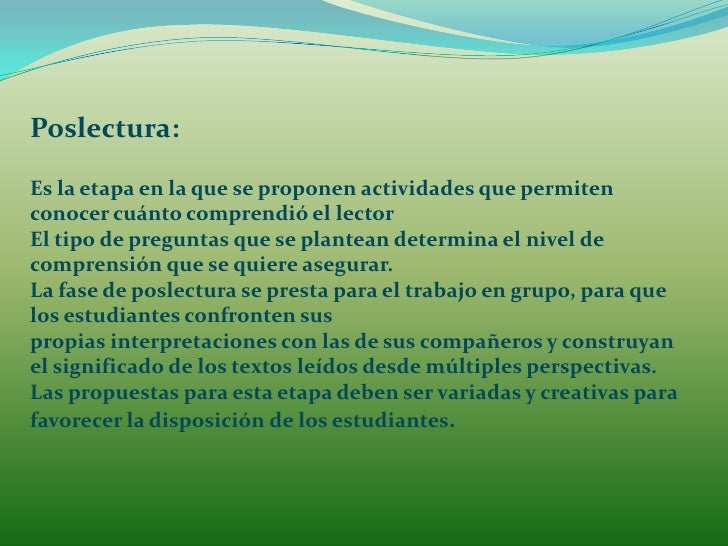 Poslectura:

Es la etapa en la que se proponen actividades que permiten conocer cuánto comprendió el lector
El tipo de preguntas que se plantean determina el nivel de comprensión que se quiere asegurar.
La fase de poslectura se presta para el trabajo en grupo, para que los estudiantes confronten sus
propias interpretaciones con las de sus compañeros y construyan el significado de los textos leídos desde múltiples perspectivas.
Las propuestas para esta etapa deben ser variadas y creativas para favorecer la disposición de los estudiantes.